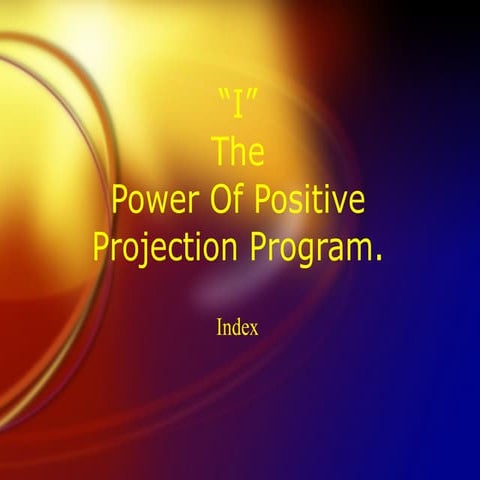 "I"
The
Power Of Positive
Projection Program.

Index